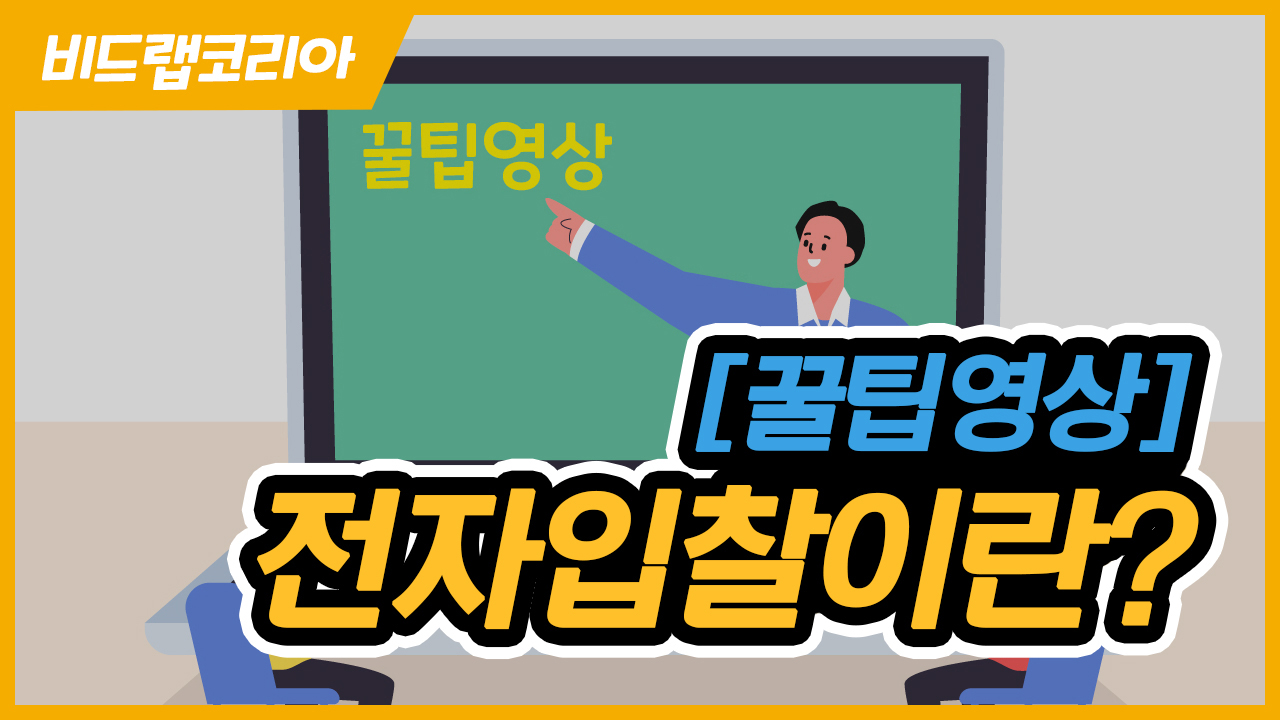 비드랩코리아

꿀팁영상

[꿀팁영상]
전자입찰이란?